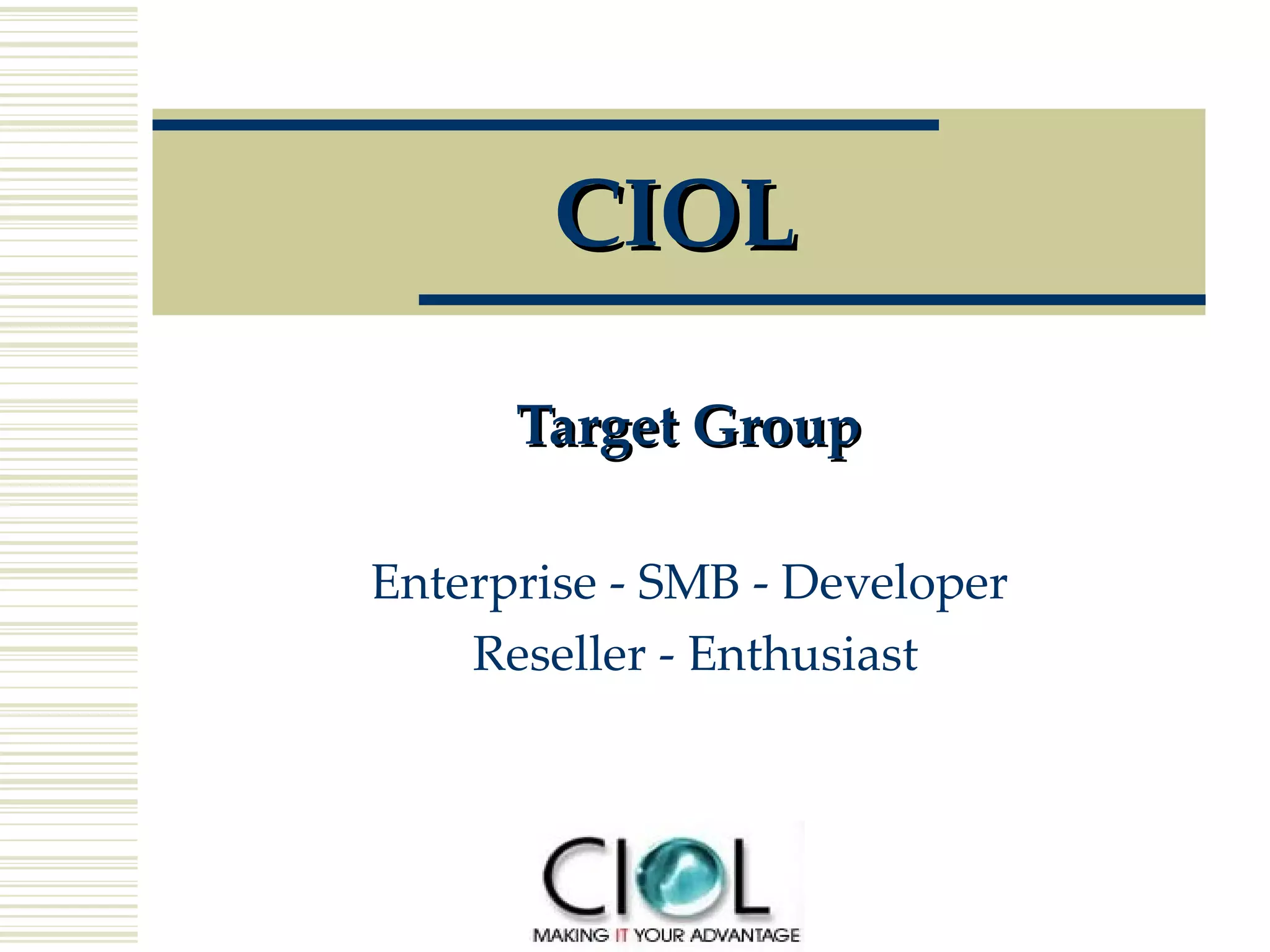 CIOL

Target Group

Enterprise - SMB - Developer
Reseller - Enthusiast

CIOL
MAKING IT YOUR ADVANTAGE